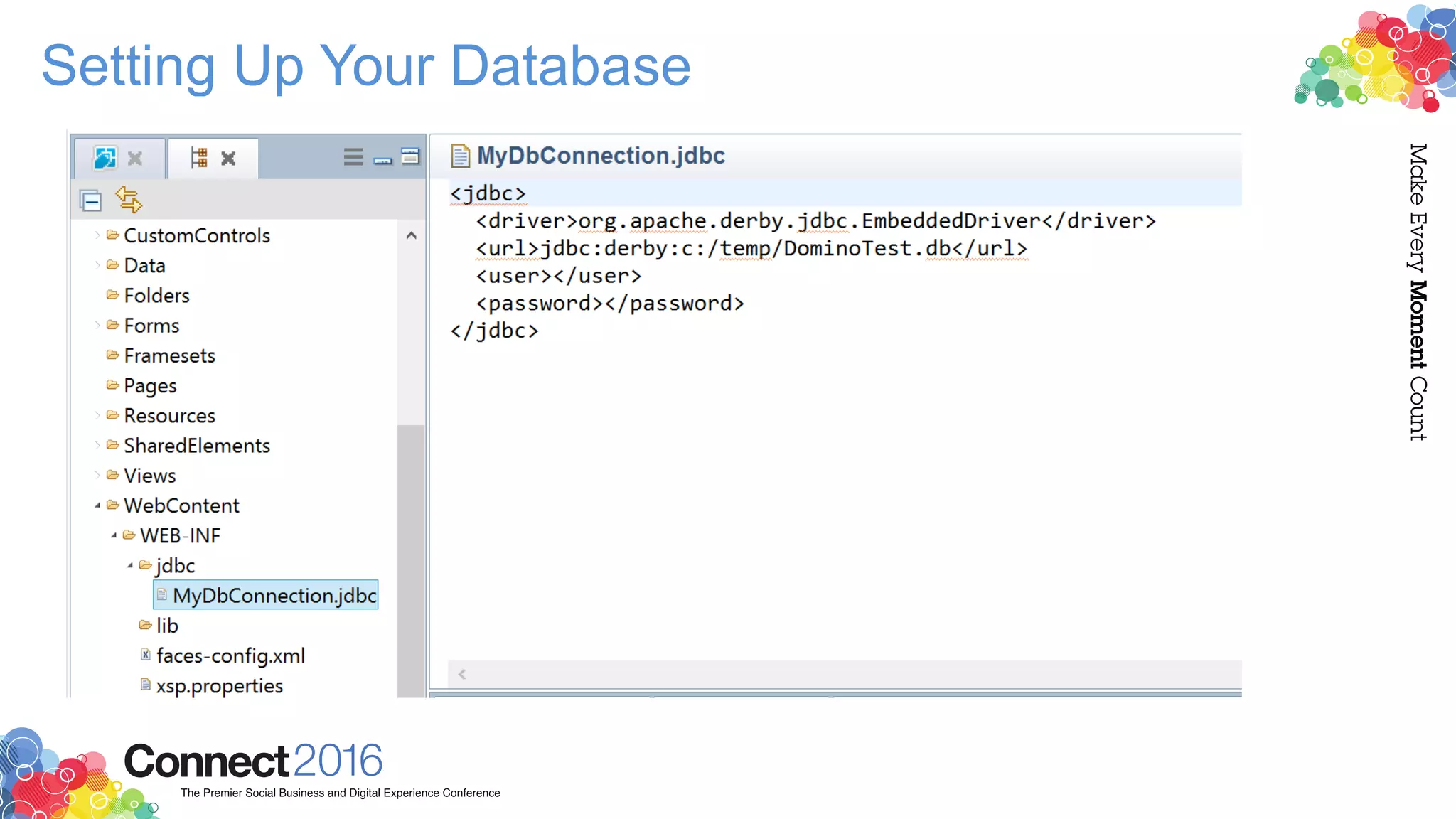 Setting Up Your Database

CustomControls
Data
Folders
Forms
Framesets
Pages
Resources
SharedElements
Views
WebContent
WEB-INF
jdbc
MyDbConnection.jdbc
lib
faces-config.xml
xsp.properties

MyDbConnection.jdbc

<jdbc>
  <driver>org.apache.derby.jdbc.EmbeddedDriver</driver>
  <url>jdbc:derby:c:/temp/DominoTest.db</url>
  <user></user>
  <password></password>
</jdbc>

Make Every Moment Count

Connect2016
The Premier Social Business and Digital Experience Conference